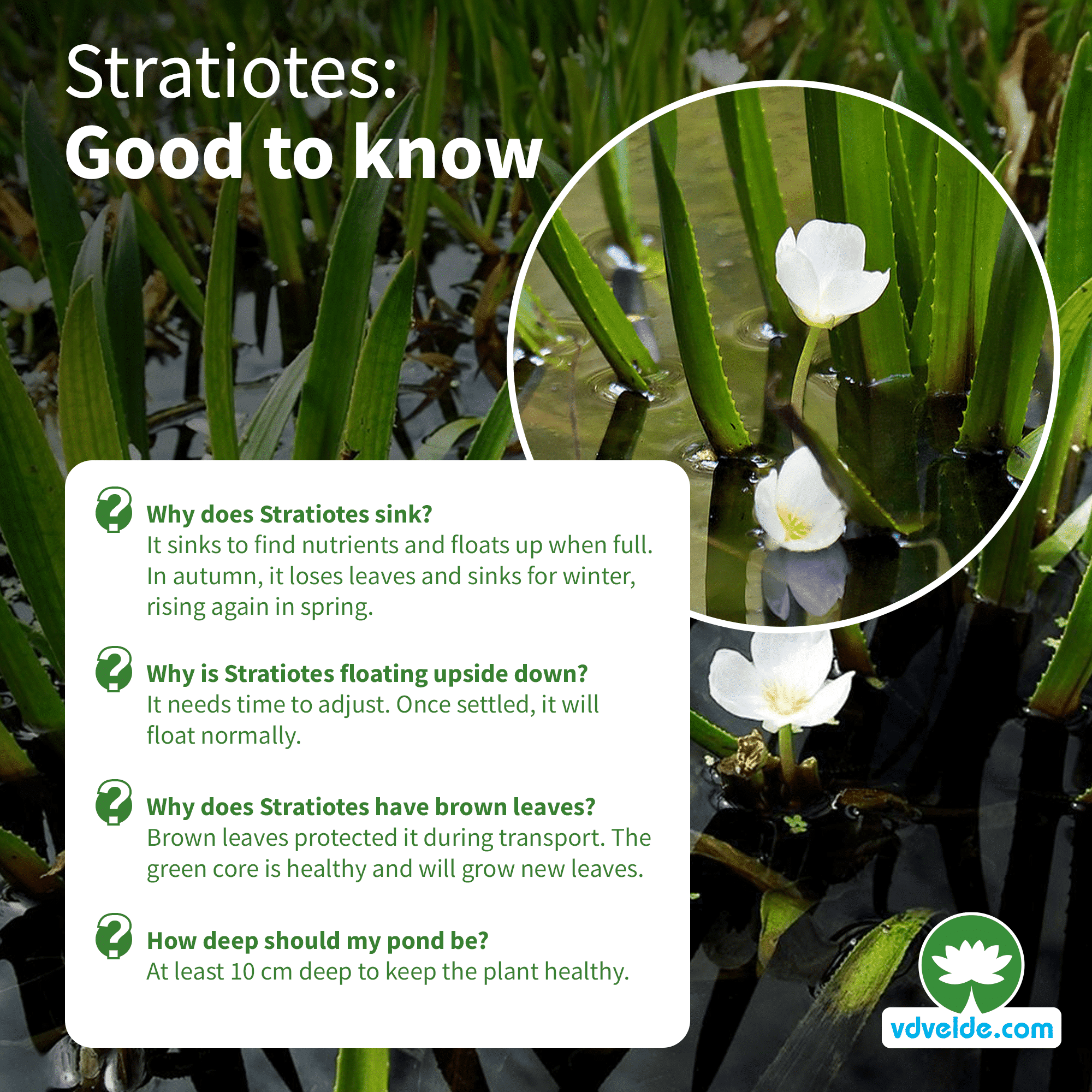 Stratiotes:
Good to know

Why does Stratiotes sink?
It sinks to find nutrients and floats up when full. In autumn, it loses leaves and sinks for winter, rising again in spring.

Why is Stratiotes floating upside down?
It needs time to adjust. Once settled, it will float normally.

Why does Stratiotes have brown leaves?
Brown leaves protected it during transport. The green core is healthy and will grow new leaves.

How deep should my pond be?
At least 10 cm deep to keep the plant healthy.

vdvelde.com